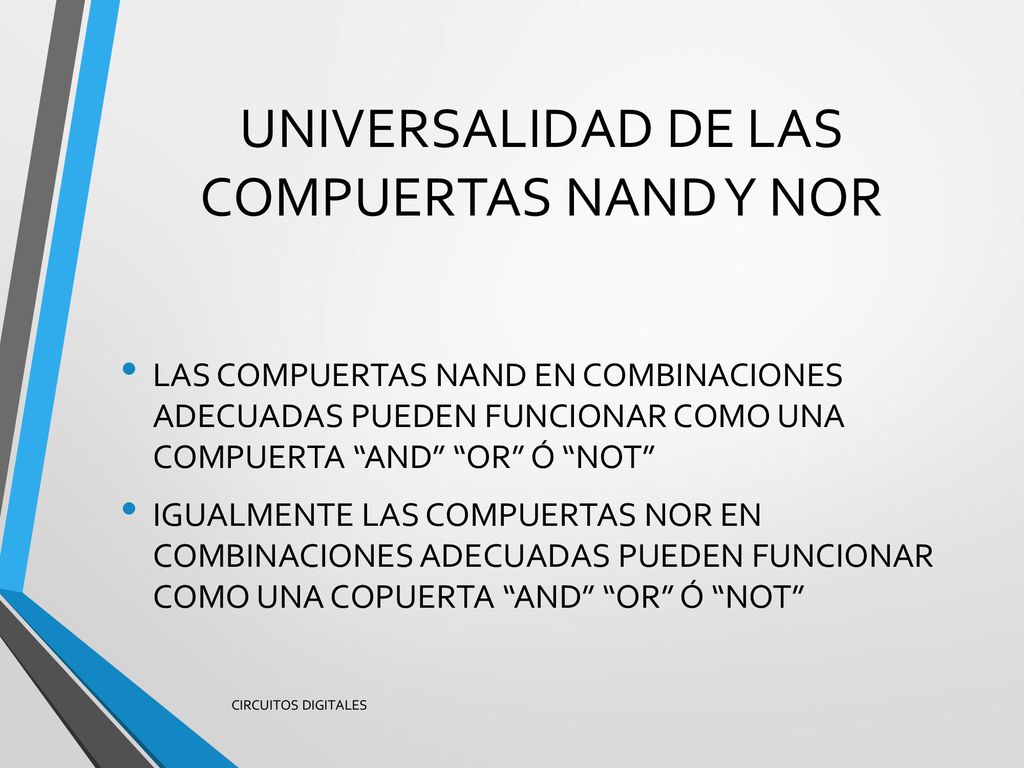 UNIVERSALIDAD DE LAS COMPUERTAS NAND Y NOR

• LAS COMPUERTAS NAND EN COMBINACIONES ADECUADAS PUEDEN FUNCIONAR COMO UNA COMPUERTA “AND” “OR” Ó “NOT”

• IGUALMENTE LAS COMPUERTAS NOR EN COMBINACIONES ADECUADAS PUEDEN FUNCIONAR COMO UNA COPUERTA “AND” “OR” Ó “NOT”

CIRCUITOS DIGITALES